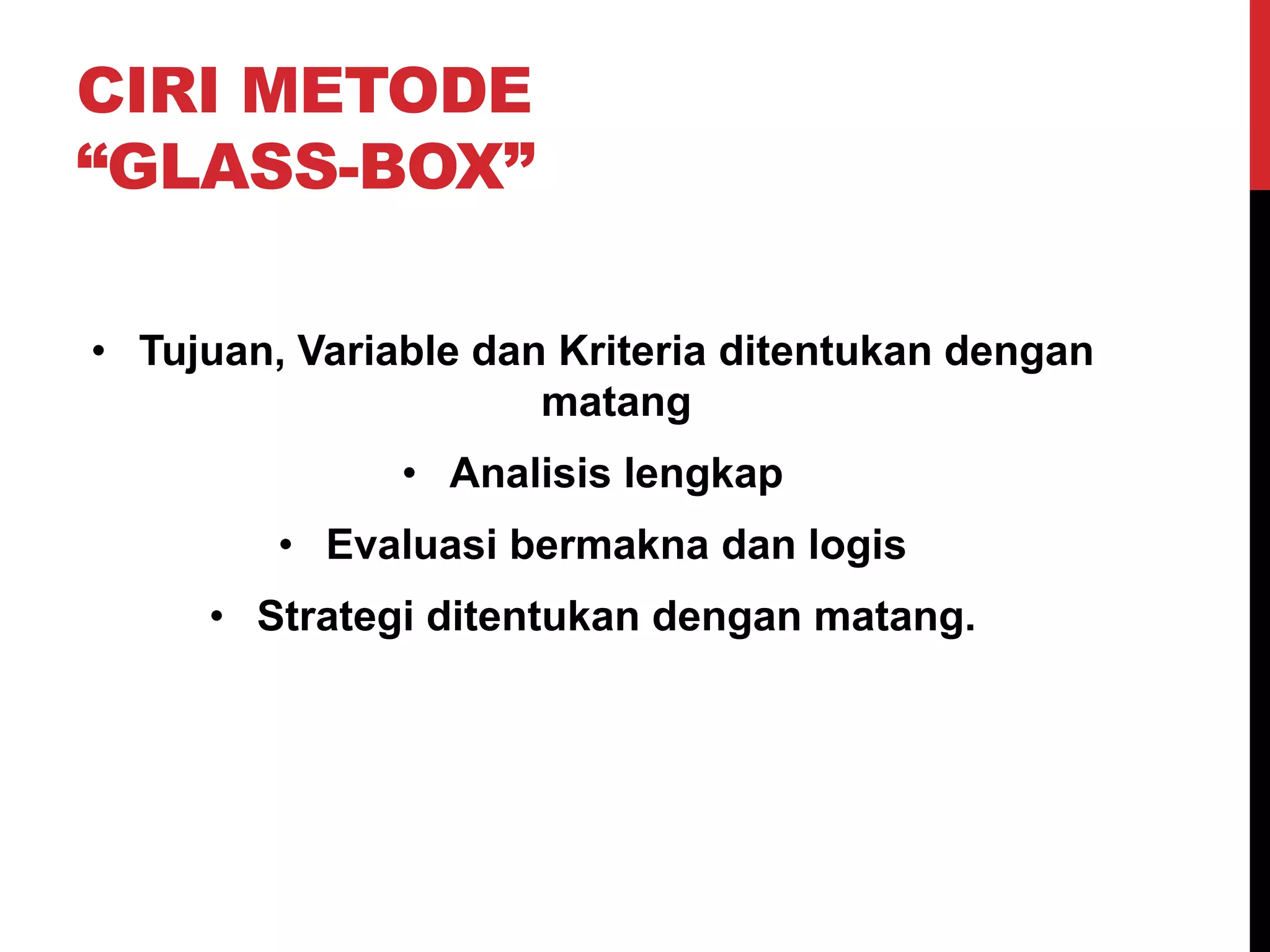 CIRI METODE “GLASS-BOX”

• Tujuan, Variable dan Kriteria ditentukan dengan matang

• Analisis lengkap

• Evaluasi bermakna dan logis

• Strategi ditentukan dengan matang.